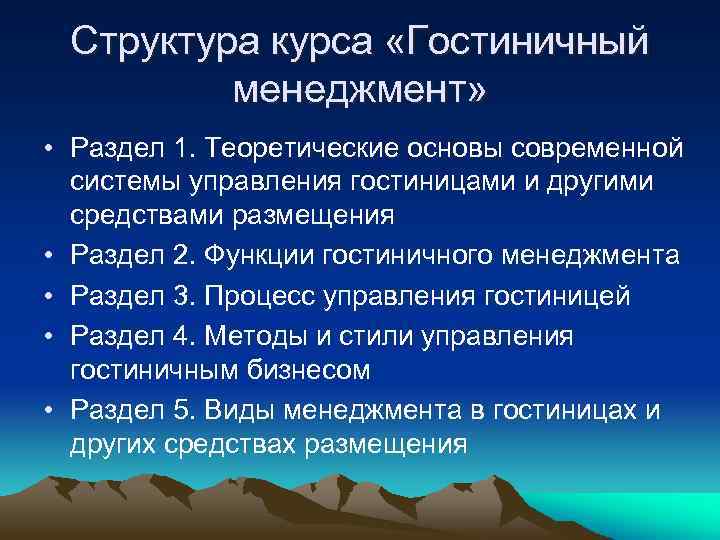 Структура курса «Гостиничный менеджмент»

• Раздел 1. Теоретические основы современной системы управления гостиницами и другими средствами размещения
• Раздел 2. Функции гостиничного менеджмента
• Раздел 3. Процесс управления гостиницей
• Раздел 4. Методы и стили управления гостиничным бизнесом
• Раздел 5. Виды менеджмента в гостиницах и других средствах размещения